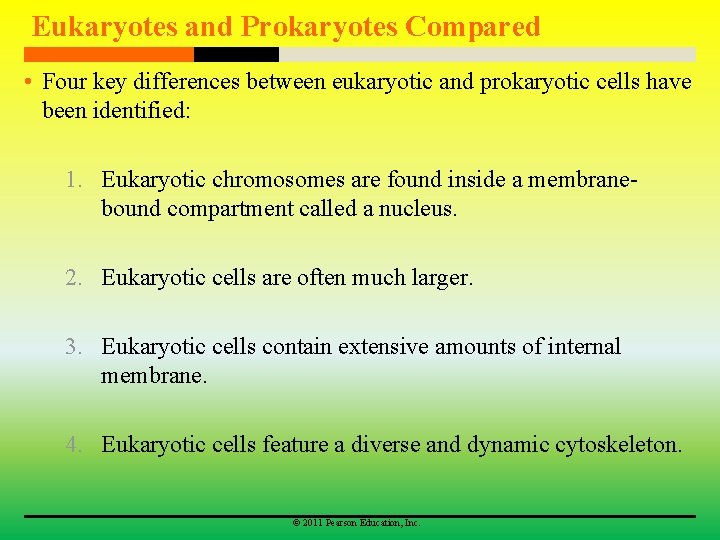 Eukaryotes and Prokaryotes Compared

• Four key differences between eukaryotic and prokaryotic cells have been identified:

1. Eukaryotic chromosomes are found inside a membrane-bound compartment called a nucleus.

2. Eukaryotic cells are often much larger.

3. Eukaryotic cells contain extensive amounts of internal membrane.

4. Eukaryotic cells feature a diverse and dynamic cytoskeleton.

© 2011 Pearson Education, Inc.